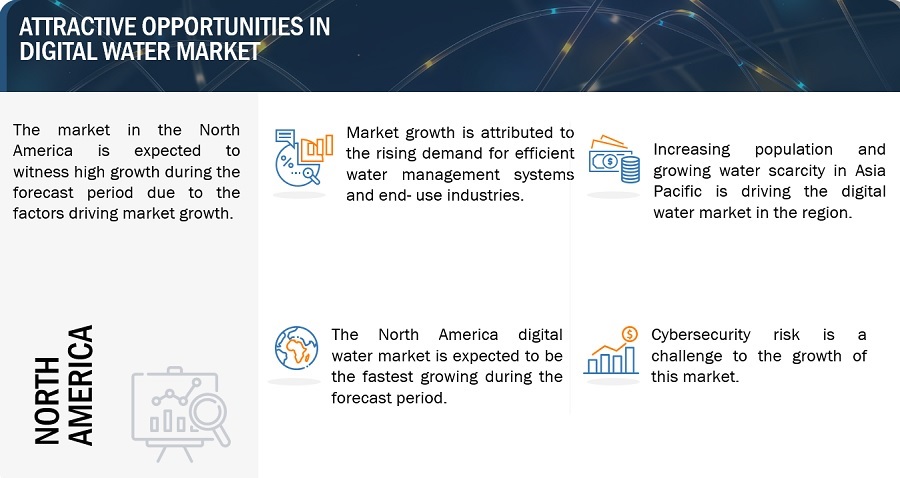 ATTRACTIVE OPPORTUNITIES IN DIGITAL WATER MARKET

The market in the North America is expected to witness high growth during the forecast period due to the factors driving market growth.

NORTH AMERICA

Market growth is attributed to the rising demand for efficient water management systems and end- use industries.

Increasing population and growing water scarcity in Asia Pacific is driving the digital water market in the region.

The North America digital water market is expected to be the fastest growing during the forecast period.

Cybersecurity risk is a challenge to the growth of this market.